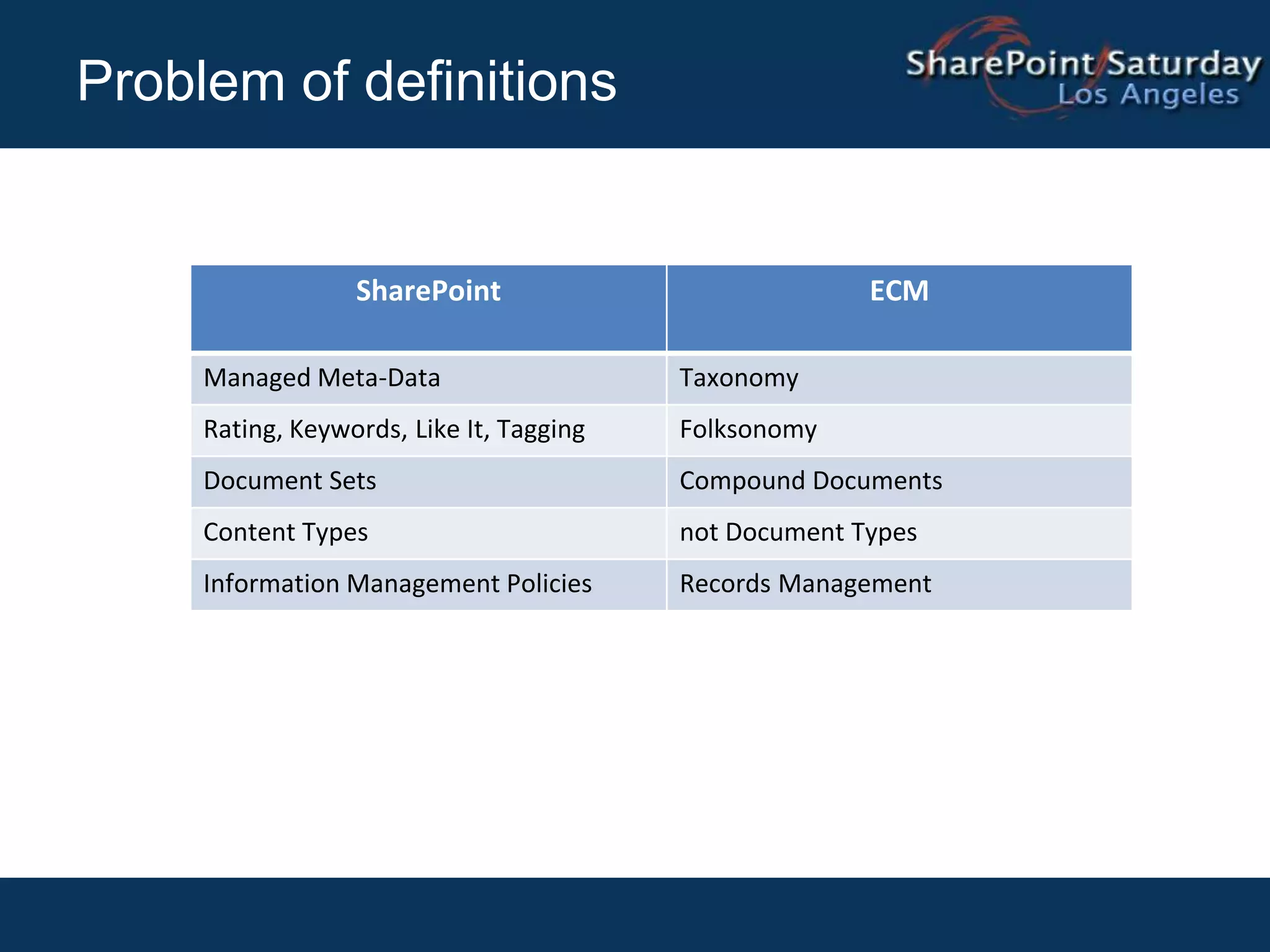 Problem of definitions

SharePoint Saturday
Los Angeles

| SharePoint | ECM |
|---|---|
| Managed Meta-Data | Taxonomy |
| Rating, Keywords, Like It, Tagging | Folksonomy |
| Document Sets | Compound Documents |
| Content Types | not Document Types |
| Information Management Policies | Records Management |